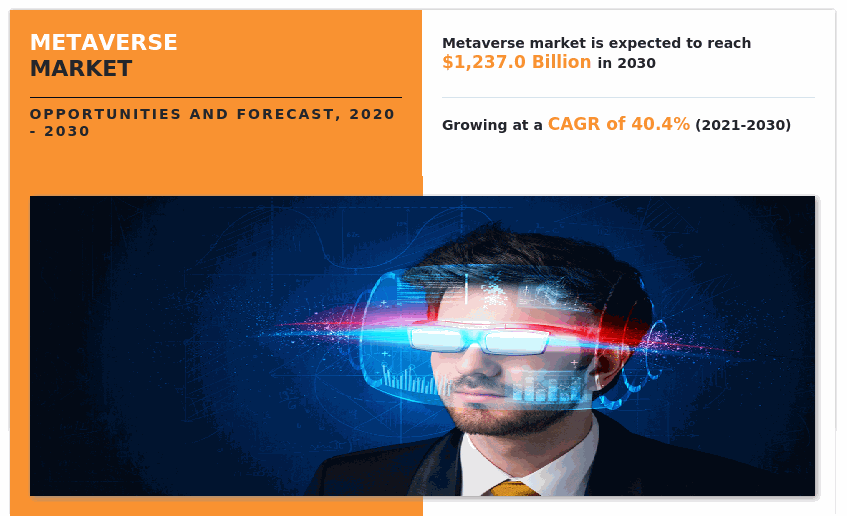 METAVERSE
MARKET

OPPORTUNITIES AND FORECAST, 2020 - 2030

Metaverse market is expected to reach $1,237.0 Billion in 2030

Growing at a CAGR of 40.4% (2021-2030)